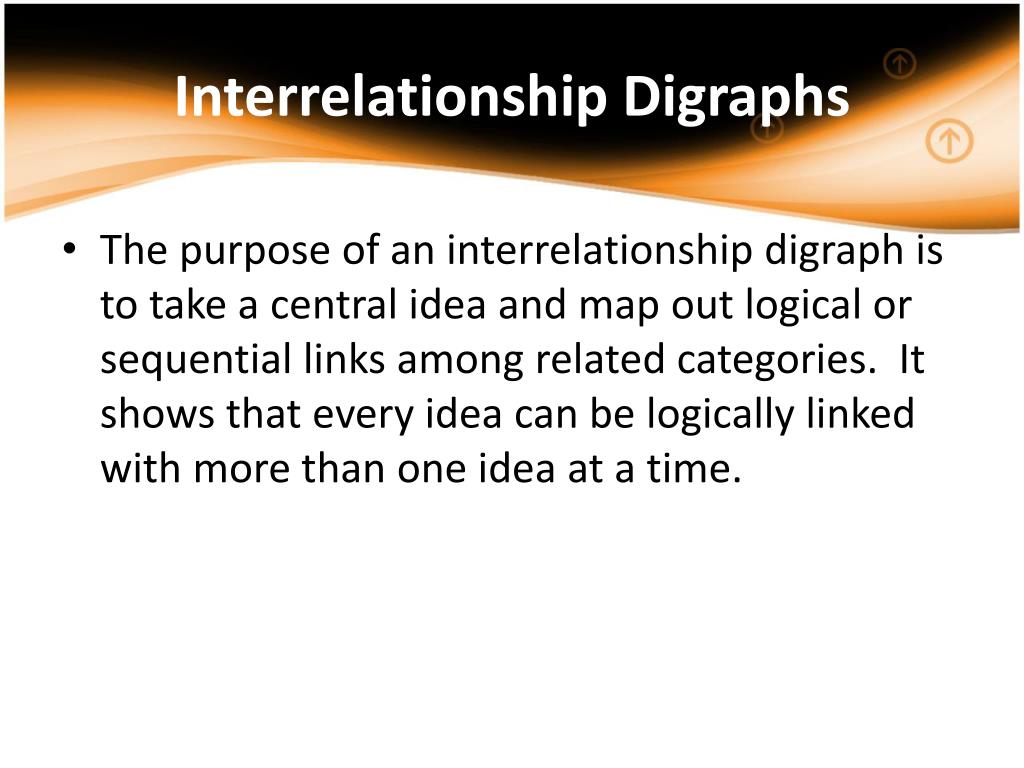 Interrelationship Digraphs

• The purpose of an interrelationship digraph is to take a central idea and map out logical or sequential links among related categories. It shows that every idea can be logically linked with more than one idea at a time.